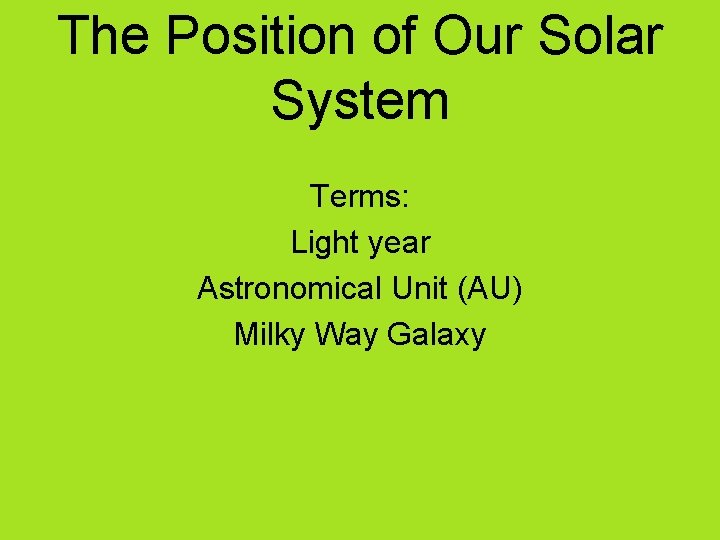 The Position of Our Solar System

Terms:
Light year
Astronomical Unit (AU)
Milky Way Galaxy